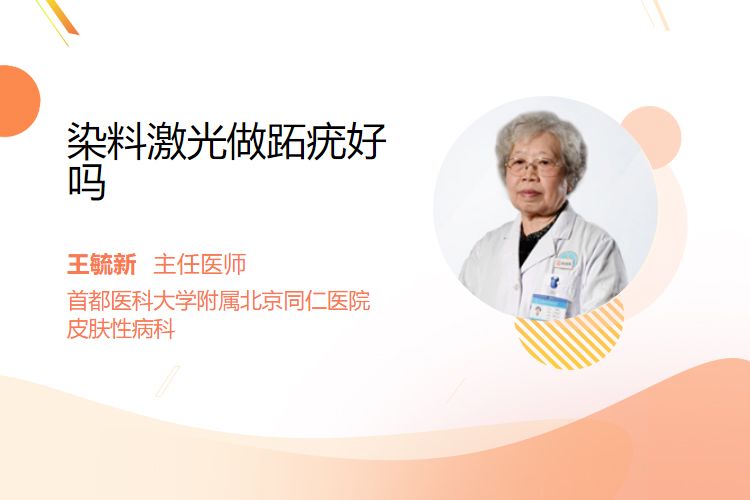 染料激光做跖疣好吗

王毓新 主任医师
首都医科大学附属北京同仁医院
皮肤性病科